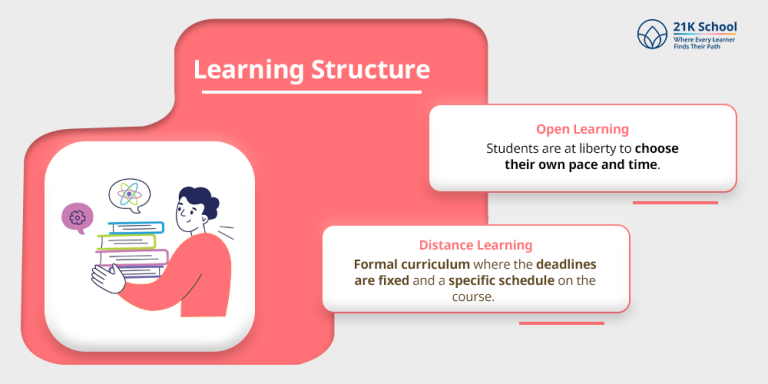 21K School
Where Every Learner Finds Their Path

Learning Structure

Open Learning
Students are at liberty to choose their own pace and time.

Distance Learning
Formal curriculum where the deadlines are fixed and a specific schedule on the course.